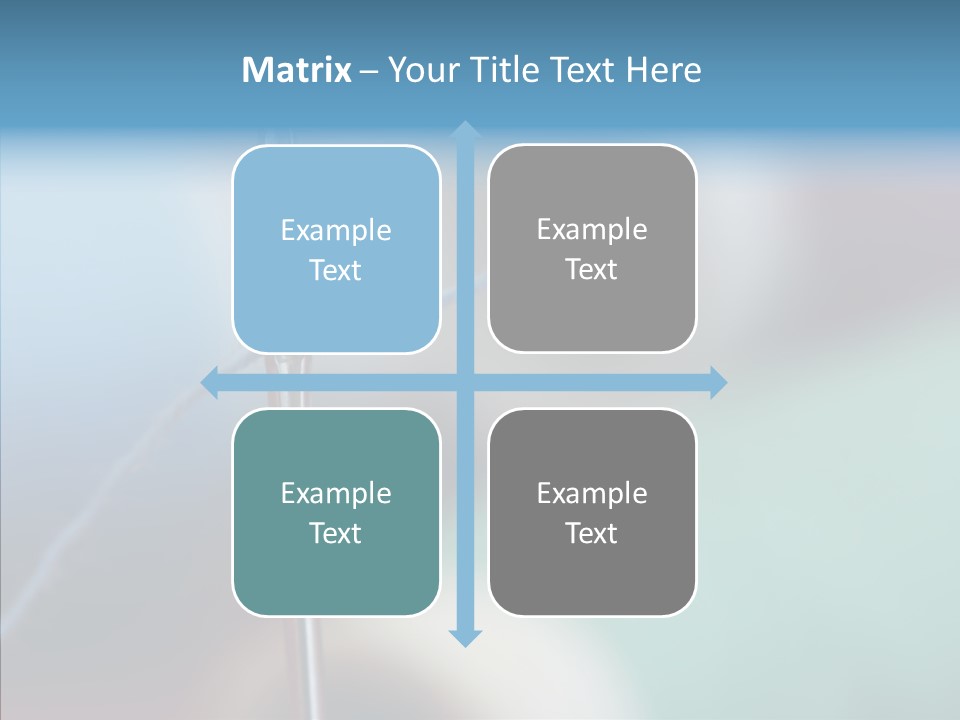 Matrix – Your Title Text Here

Example Text

Example Text

Example Text

Example Text